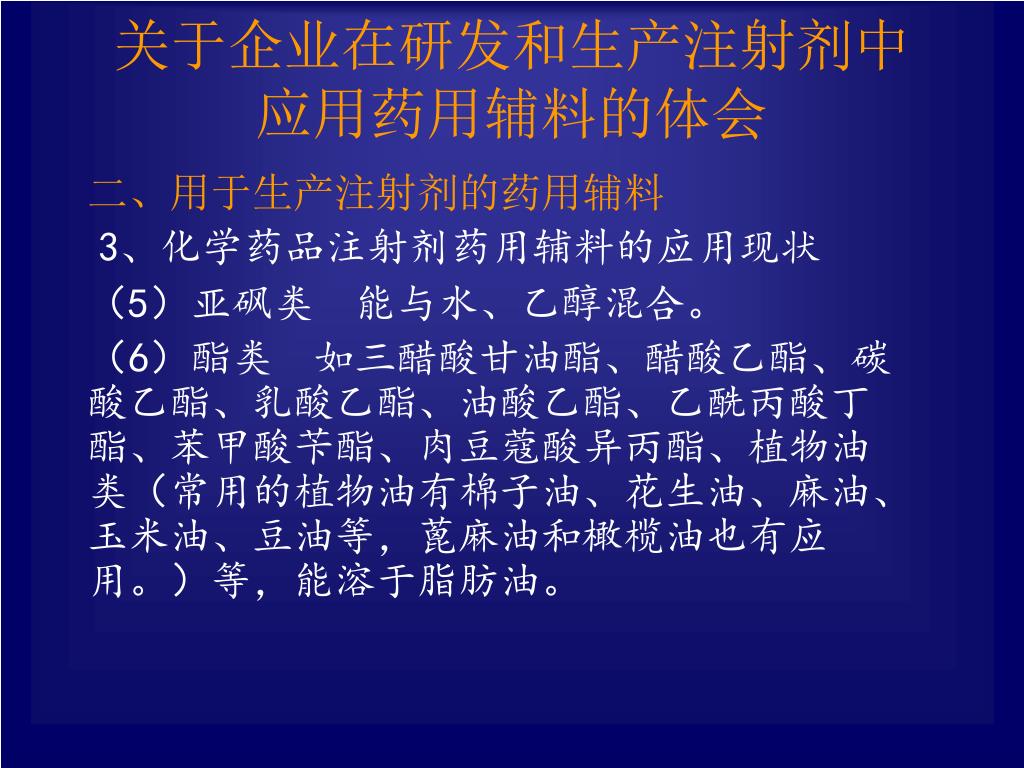 关于企业在研发和生产注射剂中应用药用辅料的体会

二、用于生产注射剂的药用辅料

3、化学药品注射剂药用辅料的应用现状

（5）亚砜类　能与水、乙醇混合。

（6）酯类　如三醋酸甘油酯、醋酸乙酯、碳酸乙酯、乳酸乙酯、油酸乙酯、乙酰丙酸丁酯、苯甲酸苄酯、肉豆蔻酸异丙酯、植物油类（常用的植物油有棉子油、花生油、麻油、玉米油、豆油等，蓖麻油和橄榄油也有应用。）等，能溶于脂肪油。